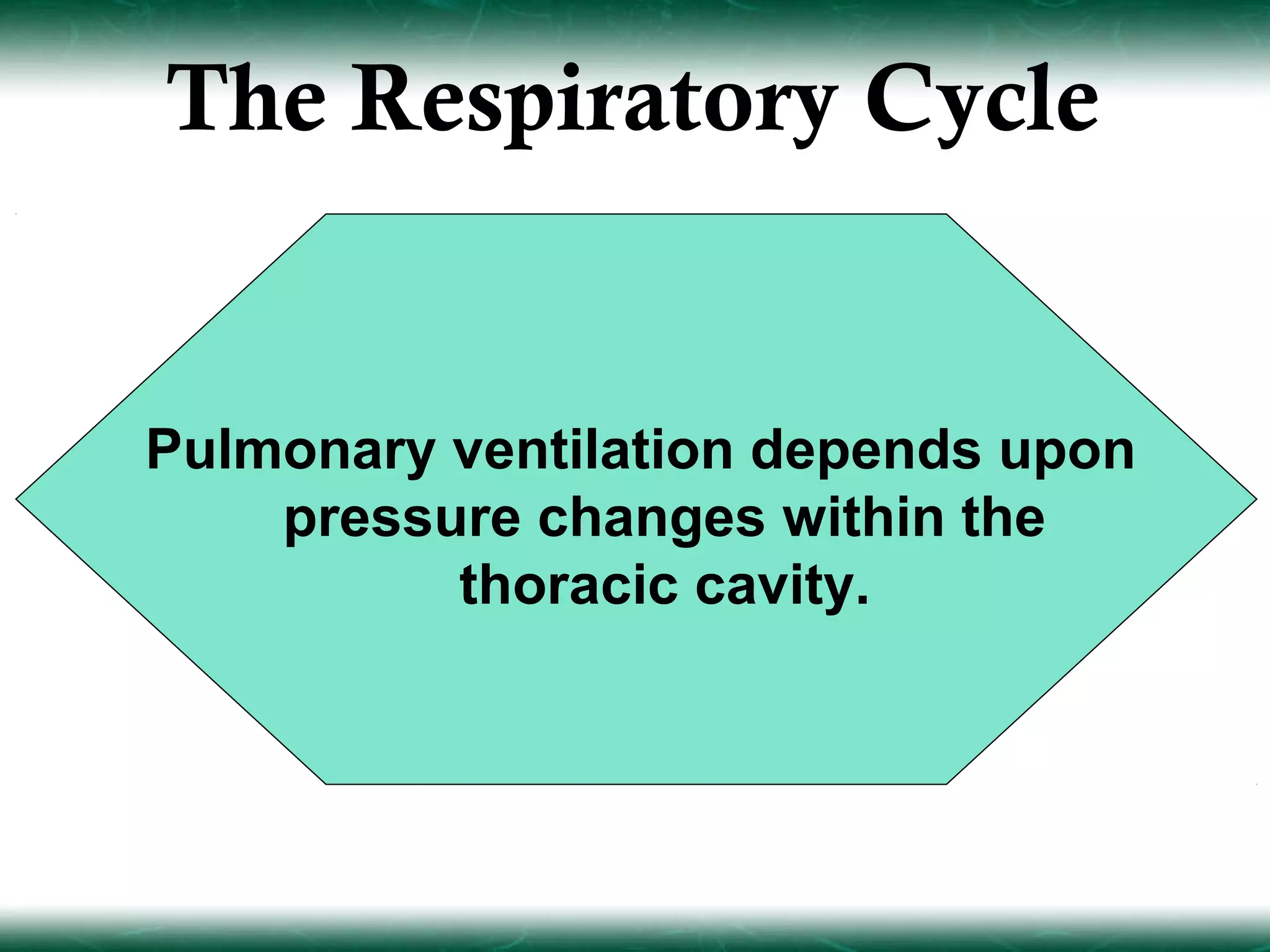 The Respiratory Cycle

Pulmonary ventilation depends upon pressure changes within the thoracic cavity.